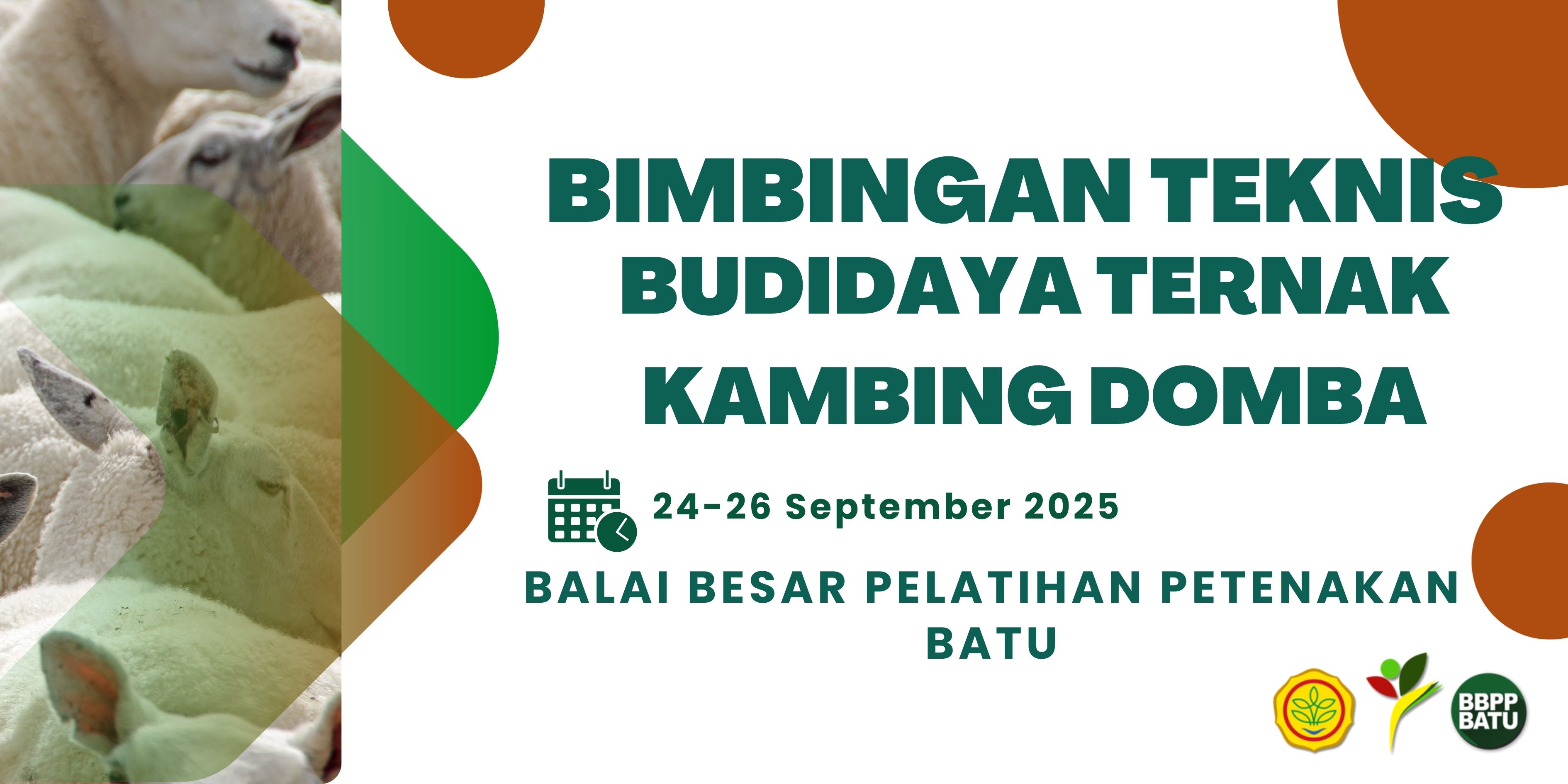 BIMBINGAN TEKNIS
BUDIDAYA TERNAK
KAMBING DOMBA

24-26 September 2025

BALAI BESAR PELATIHAN PETENAKAN
BATU

BBPP
BATU